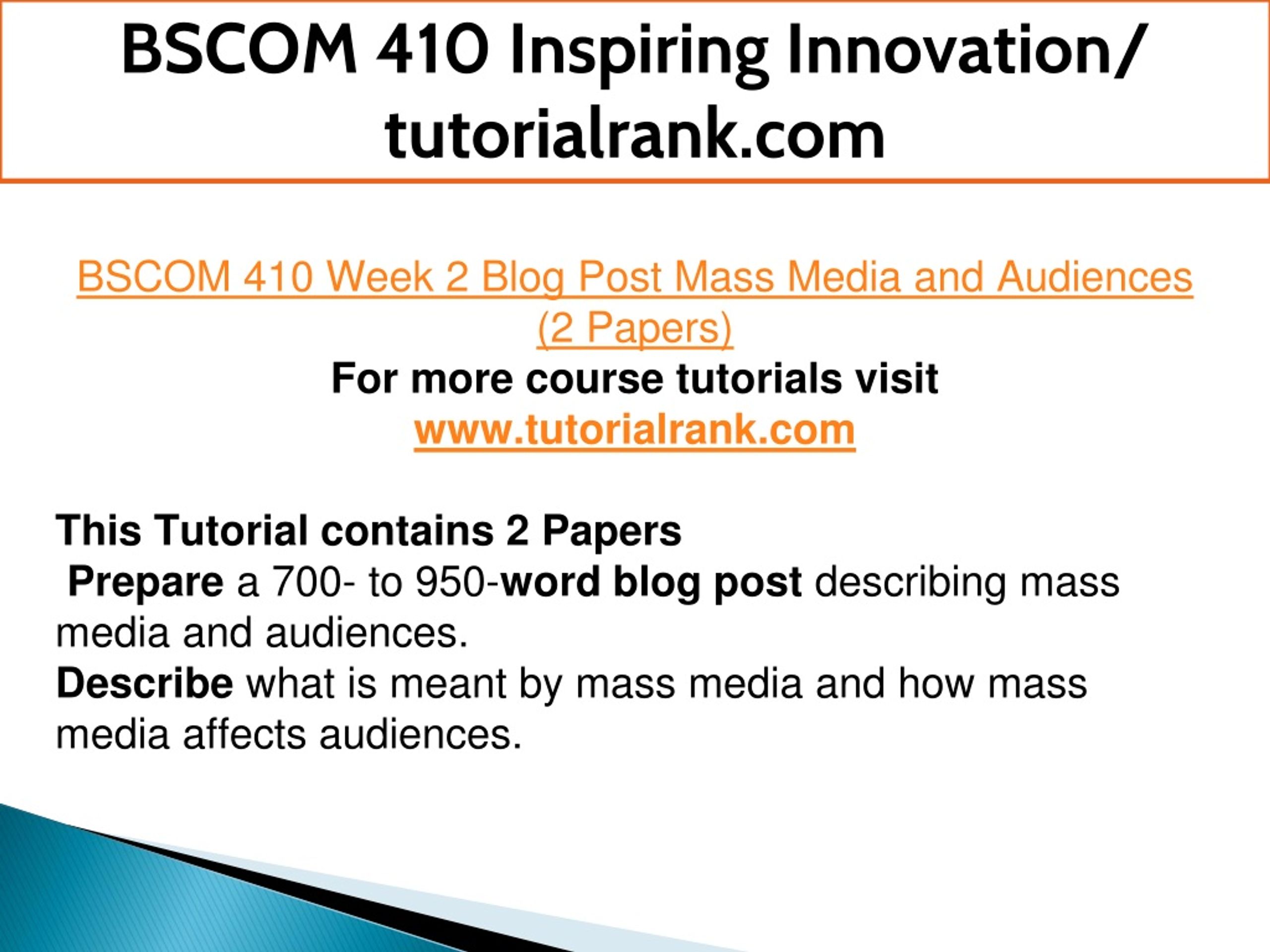 BSCOM 410 Inspiring Innovation/ tutorialrank.com

BSCOM 410 Week 2 Blog Post Mass Media and Audiences (2 Papers)
For more course tutorials visit
www.tutorialrank.com

This Tutorial contains 2 Papers
Prepare a 700- to 950-word blog post describing mass media and audiences.
Describe what is meant by mass media and how mass media affects audiences.